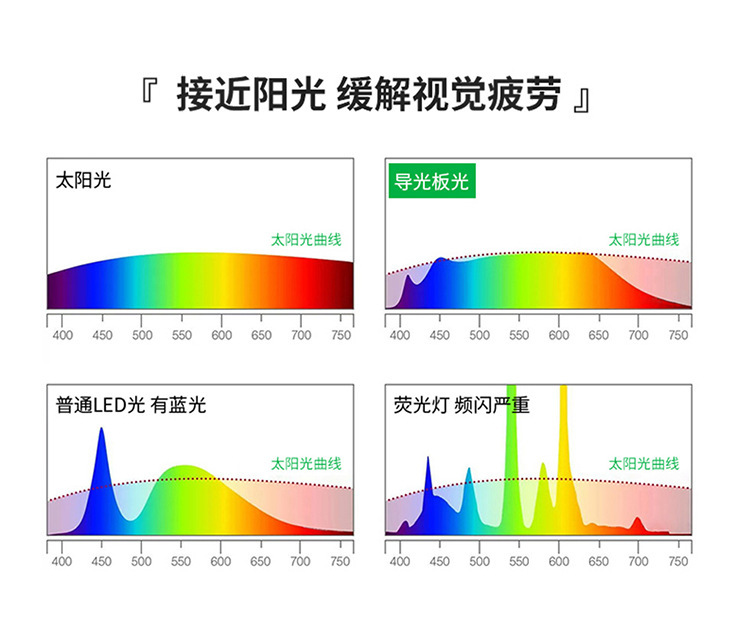 『 接近阳光 缓解视觉疲劳 』

太阳光

太阳光曲线

400 450 500 550 600 650 700 750

导光板光

太阳光曲线

400 450 500 550 600 650 700 750

普通LED光 有蓝光

太阳光曲线

400 450 500 550 600 650 700 750

荧光灯 频闪严重

太阳光曲线

400 450 500 550 600 650 700 750